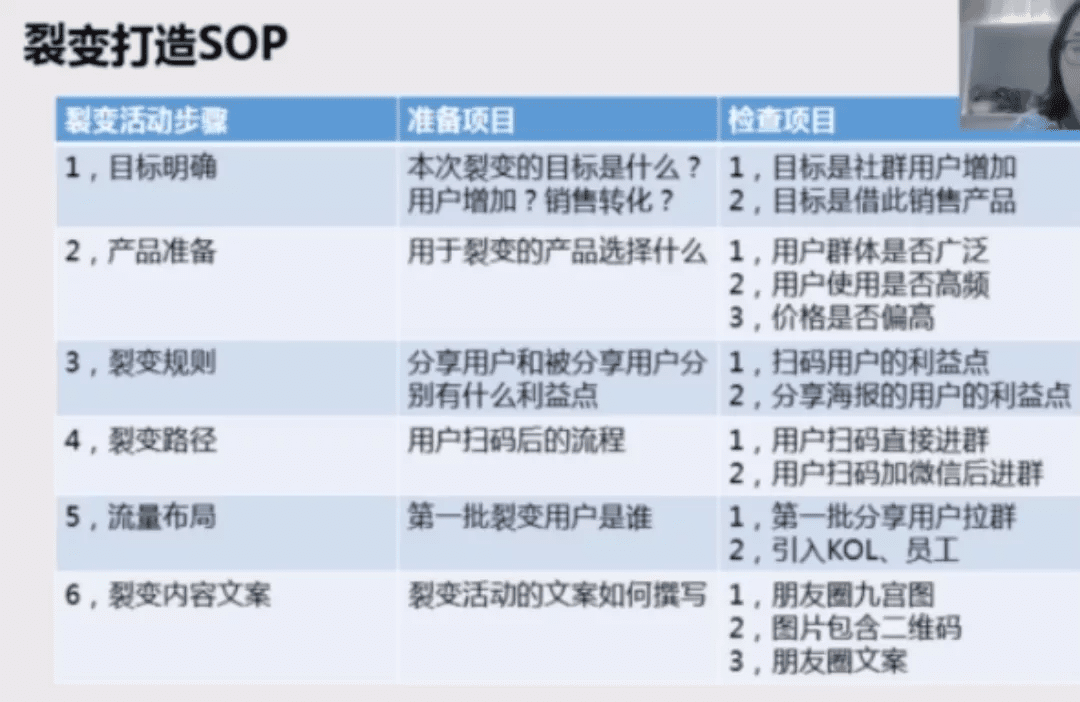 裂变打造SOP

| 裂变活动步骤 | 准备项目 | 检查项目 |
|---|---|---|
| 1，目标明确 | 本次裂变的目标是什么？用户增加？销售转化？ | 1，目标是社群用户增加 2，目标是借此销售产品 |
| 2，产品准备 | 用于裂变的产品选择什么 | 1，用户群体是否广泛 2，用户使用是否高频 3，价格是否偏高 |
| 3，裂变规则 | 分享用户和被分享用户分别有什么利益点 | 1，扫码用户的利益点 2，分享海报的用户的利益点 |
| 4，裂变路径 | 用户扫码后的流程 | 1，用户扫码直接进群 2，用户扫码加微信后进群 |
| 5，流量布局 | 第一批裂变用户是谁 | 1，第一批分享用户拉群 2，引入KOL、员工 |
| 6，裂变内容文案 | 裂变活动的文案如何撰写 | 1，朋友圈九宫图 2，图片包含二维码 3，朋友圈文案 |